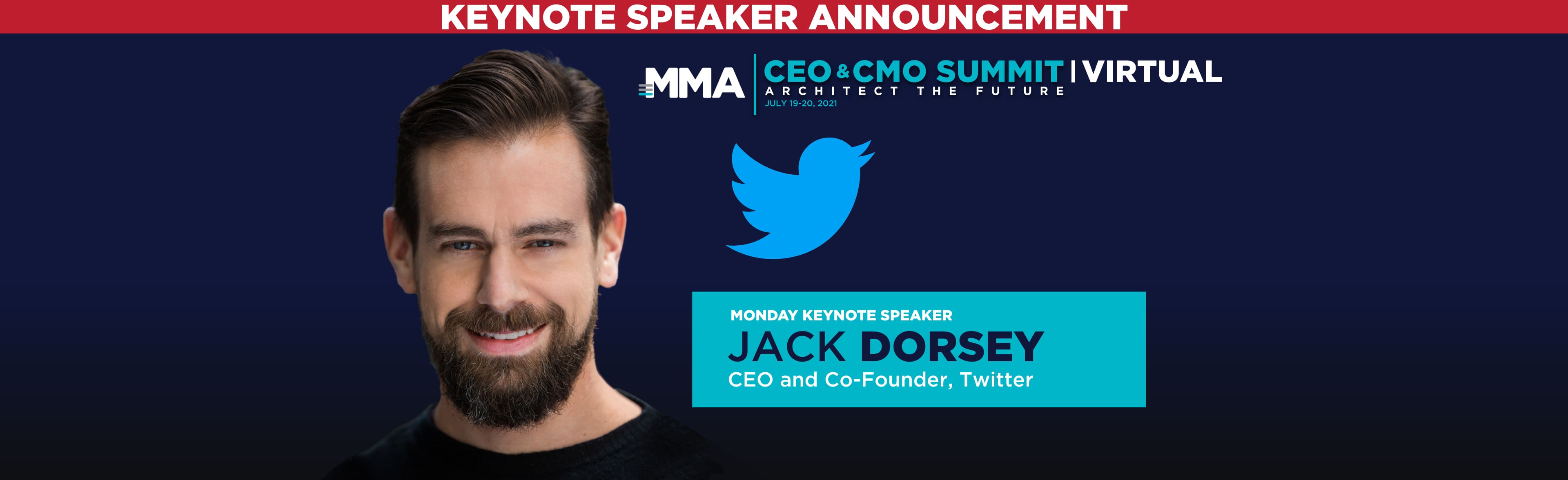 KEYNOTE SPEAKER ANNOUNCEMENT

MMA

CEO & CMO SUMMIT | VIRTUAL
ARCHITECT THE FUTURE
JULY 19-20, 2021

MONDAY KEYNOTE SPEAKER
JACK DORSEY
CEO and Co-Founder, Twitter